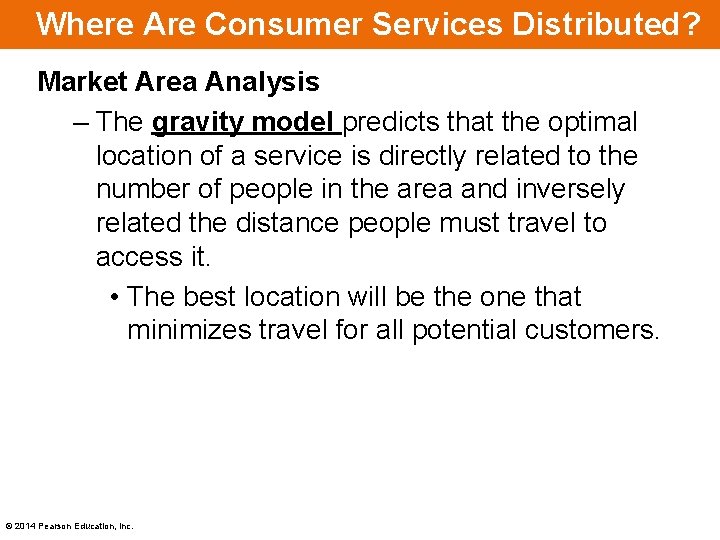 Where Are Consumer Services Distributed?

Market Area Analysis

– The gravity model predicts that the optimal location of a service is directly related to the number of people in the area and inversely related the distance people must travel to access it.

• The best location will be the one that minimizes travel for all potential customers.

© 2014 Pearson Education, Inc.